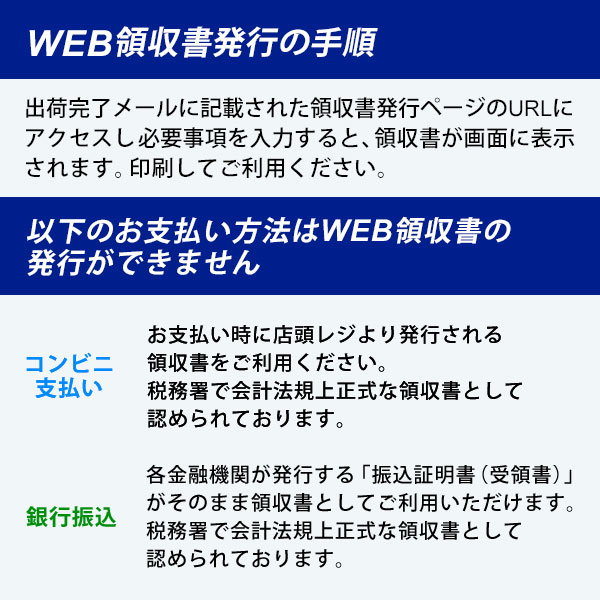 WEB領収書発行の手順

出荷完了メールに記載された領収書発行ページのURLにアクセスし必要事項を入力すると、領収書が画面に表示されます。印刷してご利用ください。

以下のお支払い方法はWEB領収書の発行ができません

コンビニ支払い

お支払い時に店頭レジより発行される領収書をご利用ください。
税務署で会計法規上正式な領収書として認められております。

銀行振込

各金融機関が発行する「振込証明書（受領書）」がそのまま領収書としてご利用いただけます。
税務署で会計法規上正式な領収書として認められております。